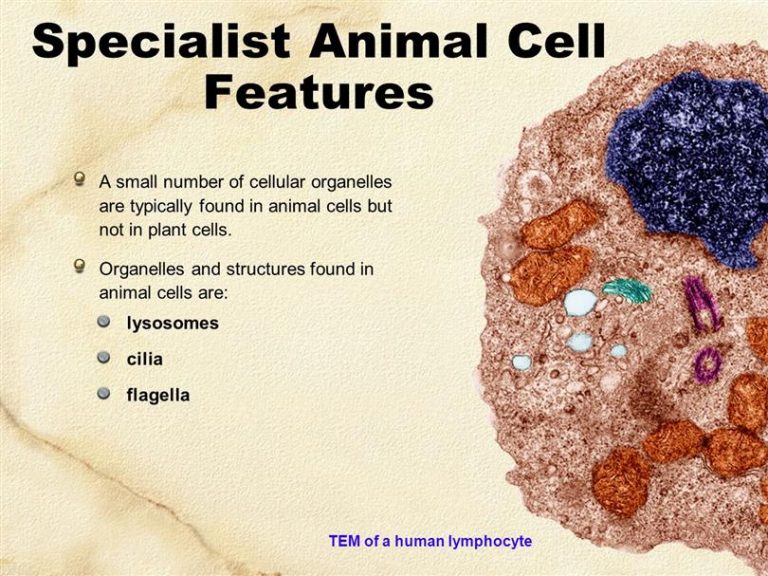 Specialist Animal Cell Features

A small number of cellular organelles are typically found in animal cells but not in plant cells.

Organelles and structures found in animal cells are:

lysosomes

cilia

flagella

TEM of a human lymphocyte